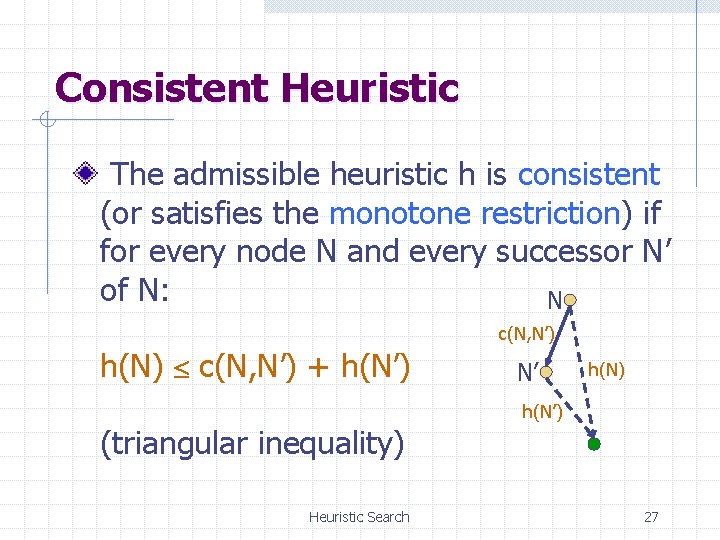 Consistent Heuristic

The admissible heuristic h is consistent (or satisfies the monotone restriction) if for every node N and every successor N' of N:

$h(N) \leq c(N,N') + h(N')$

(triangular inequality)

N
c(N,N')
N'
h(N)
h(N')

Heuristic Search

27